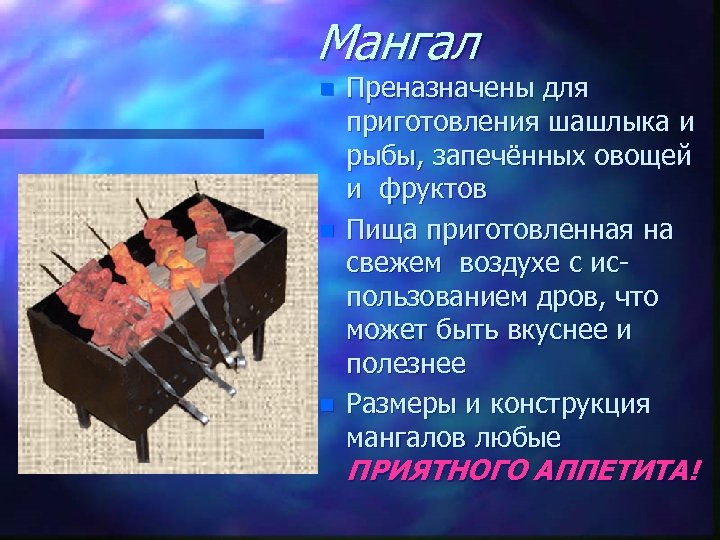 Мангал

Преназначены для приготовления шашлыка и рыбы, запечённых овощей и фруктов

Пища приготовленная на свежем воздухе с использованием дров, что может быть вкуснее и полезнее

Размеры и конструкция мангалов любые

ПРИЯТНОГО АППЕТИТА!